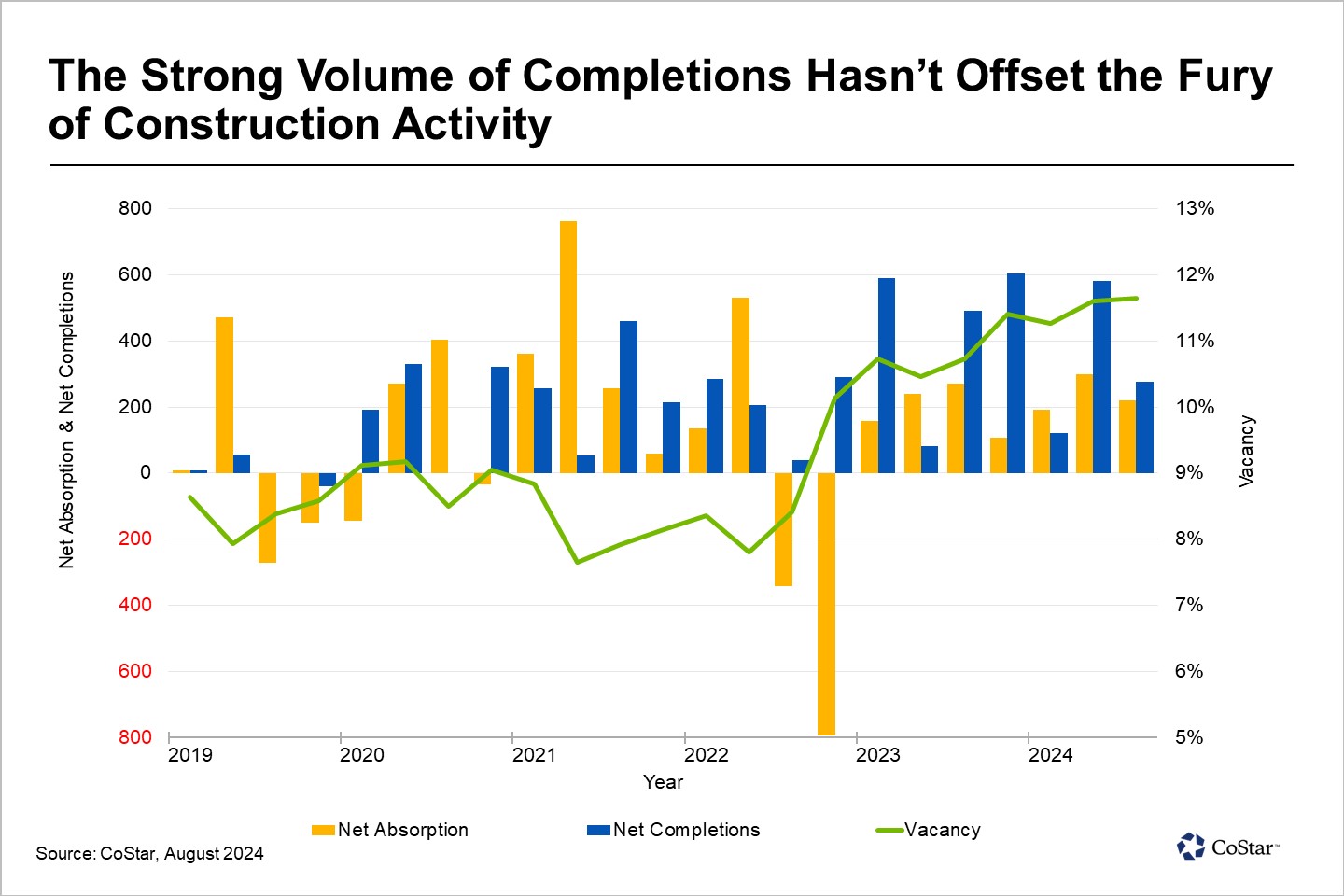 The Strong Volume of Completions Hasn't Offset the Fury of Construction Activity

Net Absorption & Net Completions

800
600
400
200
0
200
400
600
800

13%
12%
11%
10%
9%
8%
7%
6%
5%

Vacancy

2019
2020
2021
2022
2023
2024

Year

Net Absorption
Net Completions
Vacancy

Source: CoStar, August 2024

CoStar™